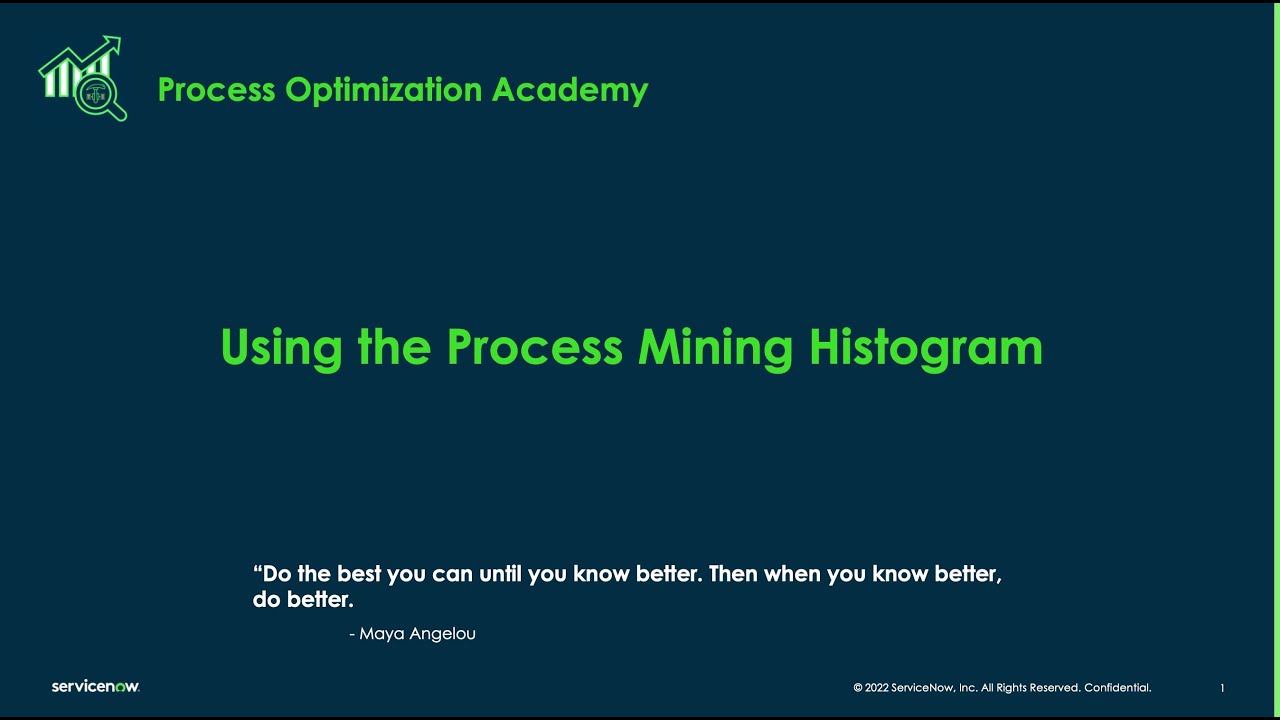 Process Optimization Academy

Using the Process Mining Histogram

“Do the best you can until you know better. Then when you know better, do better.

- Maya Angelou

servicenow.

© 2022 ServiceNow, Inc. All Rights Reserved. Confidential.

1